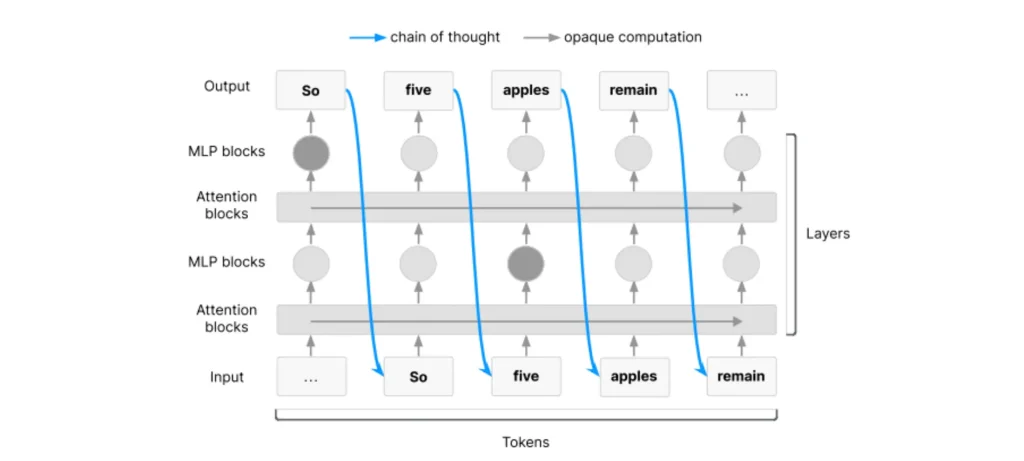 chain of thought
opaque computation

Output
So
five
apples
remain
...

MLP blocks

Attention blocks

MLP blocks

Attention blocks

Layers

Input
...
So
five
apples
remain

Tokens